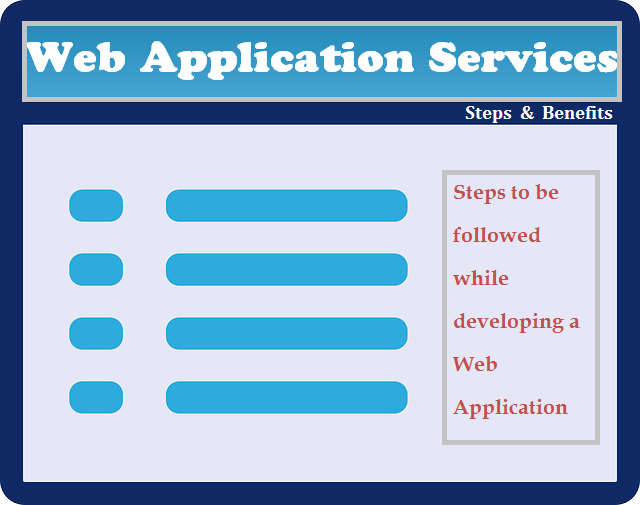 Web Application Services

Steps & Benefits

Steps to be followed while developing a Web Application